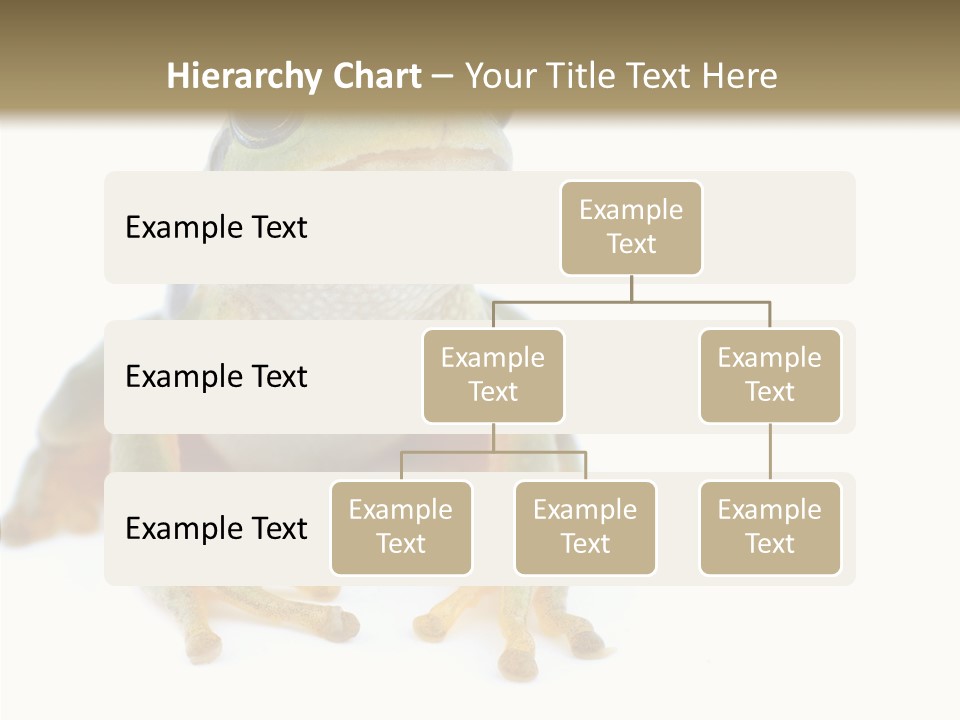 Hierarchy Chart – Your Title Text Here

Example Text

Example Text

Example Text

Example Text

Example Text

Example Text

Example Text

Example Text

Example Text